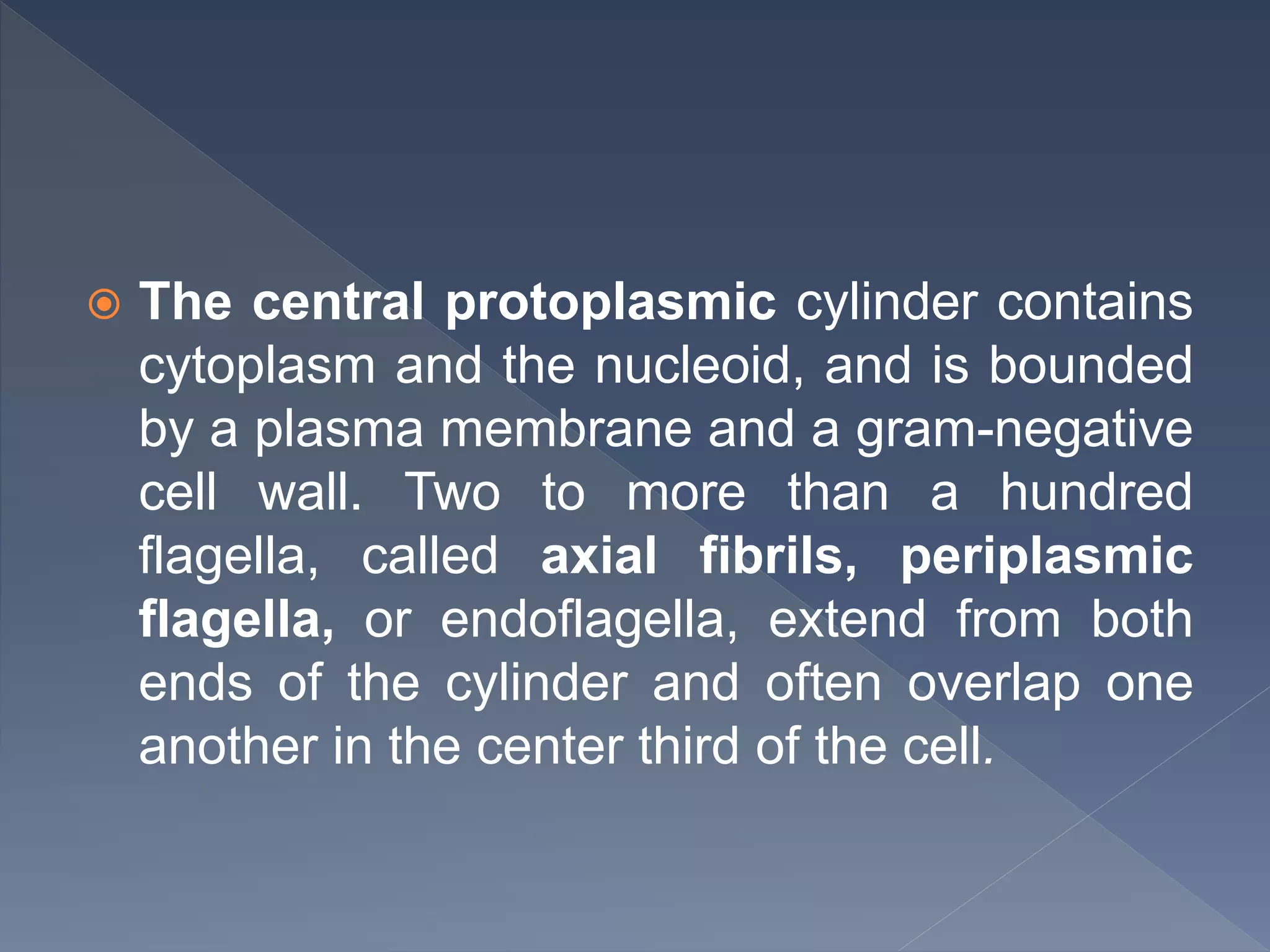 The central protoplasmic cylinder contains cytoplasm and the nucleoid, and is bounded by a plasma membrane and a gram-negative cell wall. Two to more than a hundred flagella, called axial fibrils, periplasmic flagella, or endoflagella, extend from both ends of the cylinder and often overlap one another in the center third of the cell.